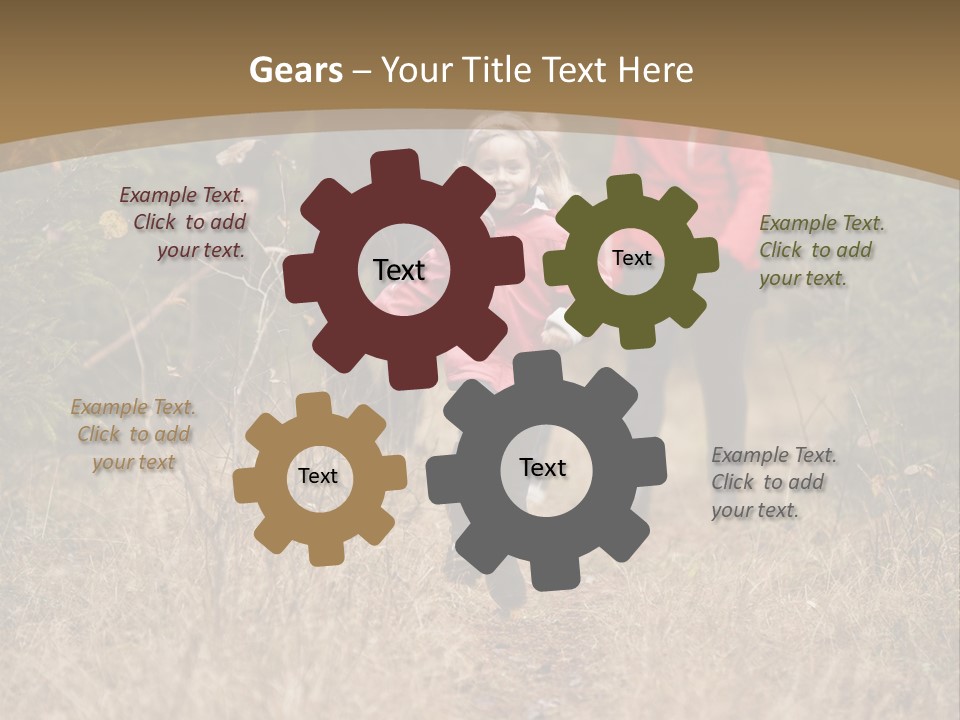 Gears – Your Title Text Here

Example Text. Click to add your text.

Text

Text

Example Text. Click to add your text.

Example Text. Click to add your text

Text

Text

Example Text. Click to add your text.